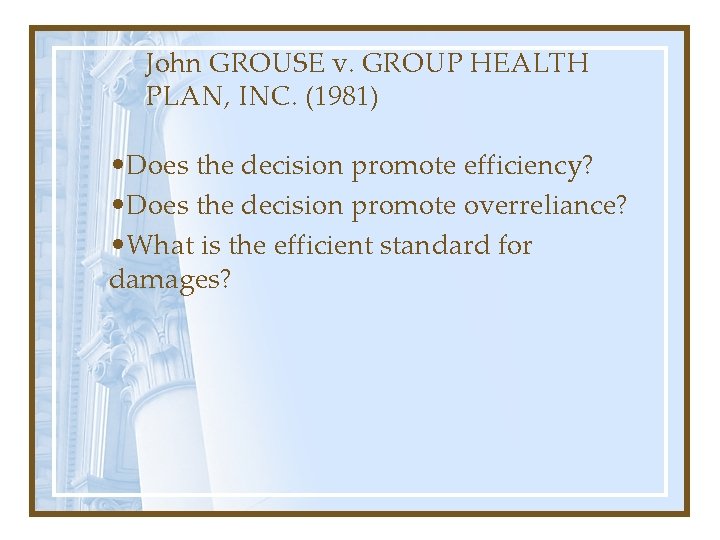 John GROUSE v. GROUP HEALTH PLAN, INC. (1981)

•Does the decision promote efficiency?
•Does the decision promote overreliance?
•What is the efficient standard for damages?